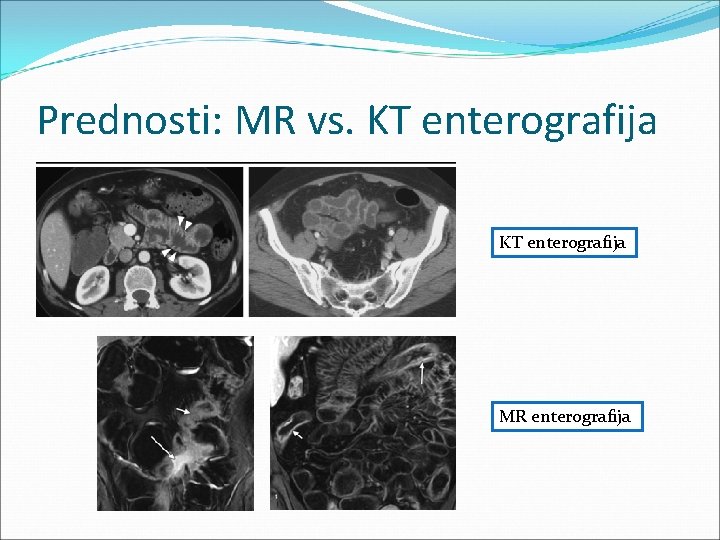 Prednosti: MR vs. KT enterografija

KT enterografija

MR enterografija